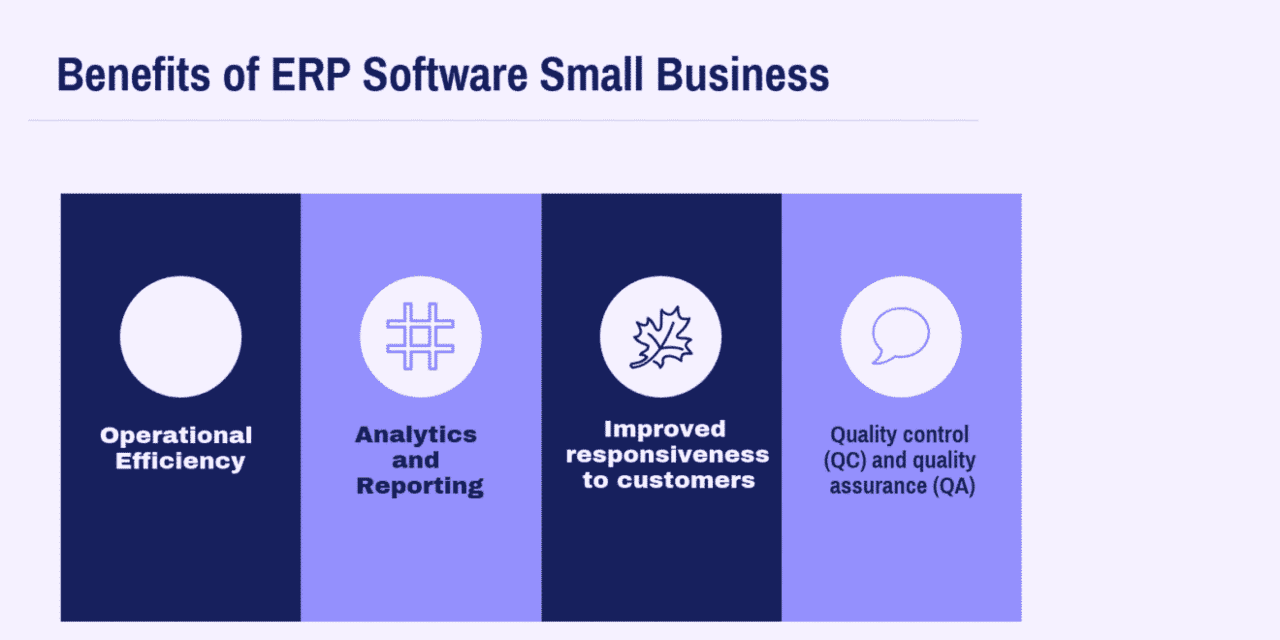 Benefits of ERP Software Small Business

Operational Efficiency

Analytics and Reporting

Improved responsiveness to customers

Quality control (QC) and quality assurance (QA)